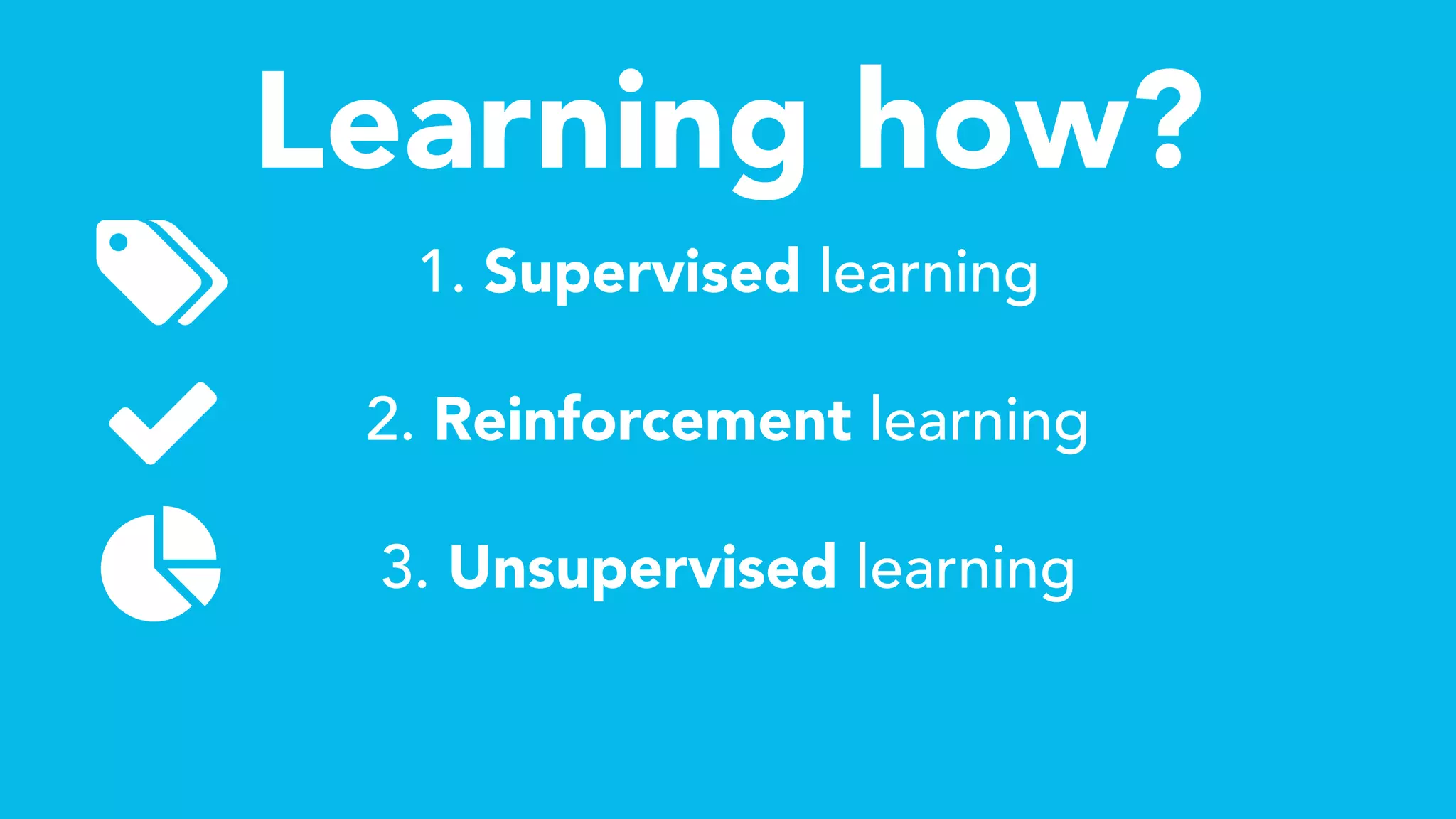 Learning how?

1. Supervised learning

2. Reinforcement learning

3. Unsupervised learning